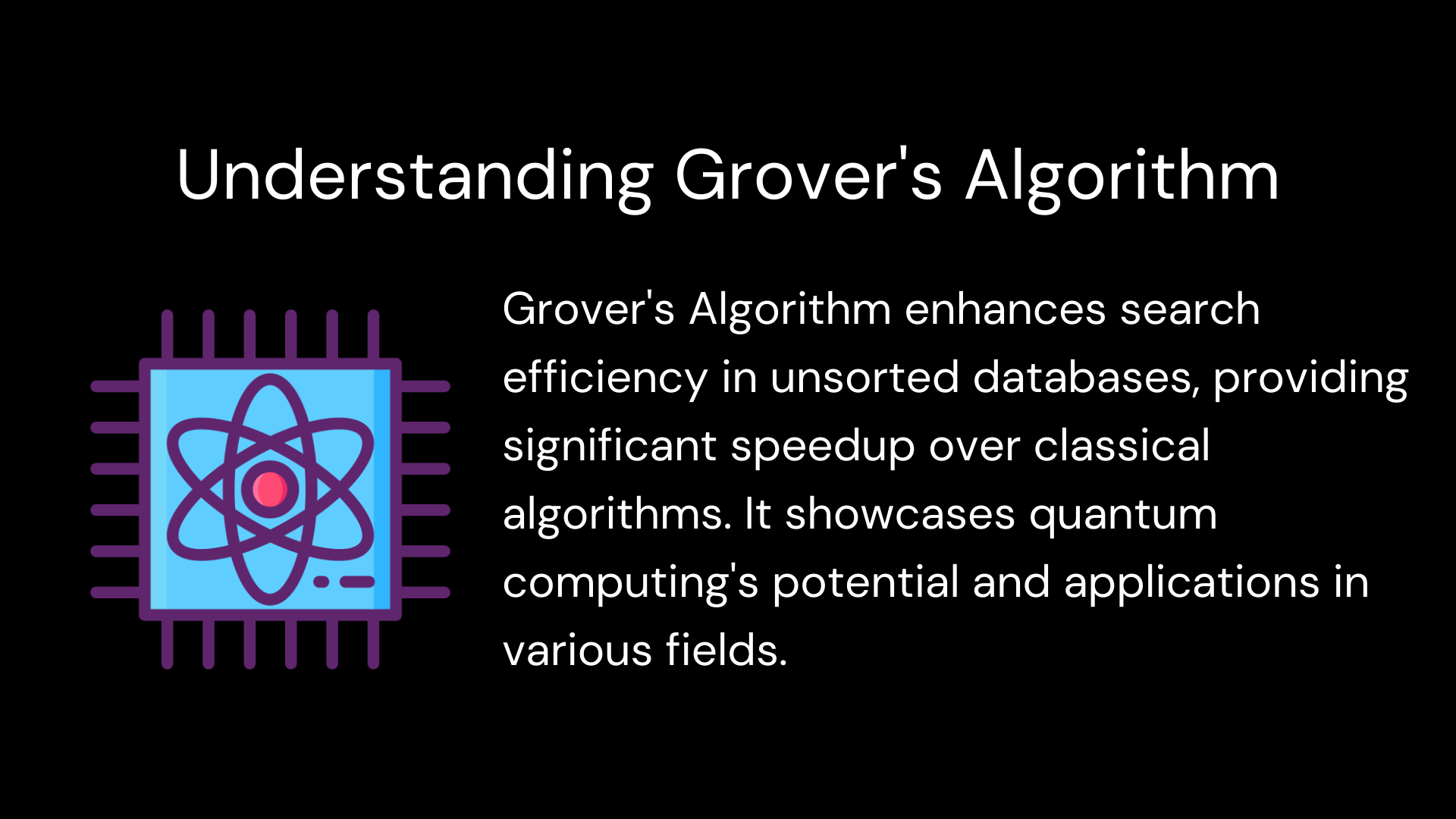 Understanding Grover's Algorithm

Grover's Algorithm enhances search efficiency in unsorted databases, providing significant speedup over classical algorithms. It showcases quantum computing's potential and applications in various fields.